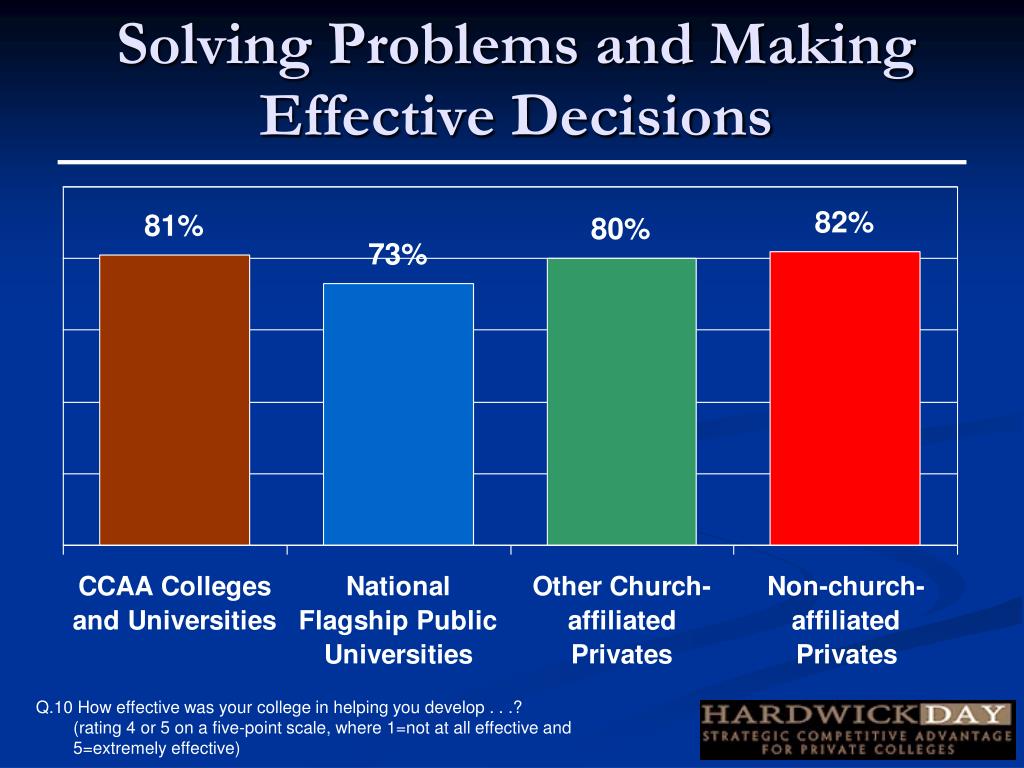 Solving Problems and Making Effective Decisions

81%

73%

80%

82%

CCAA Colleges and Universities

National Flagship Public Universities

Other Church-affiliated Privates

Non-church-affiliated Privates

Q.10 How effective was your college in helping you develop . . .? (rating 4 or 5 on a five-point scale, where 1=not at all effective and 5=extremely effective)

HARDWICK DAY
STRATEGIC COMPETITIVE ADVANTAGE FOR PRIVATE COLLEGES